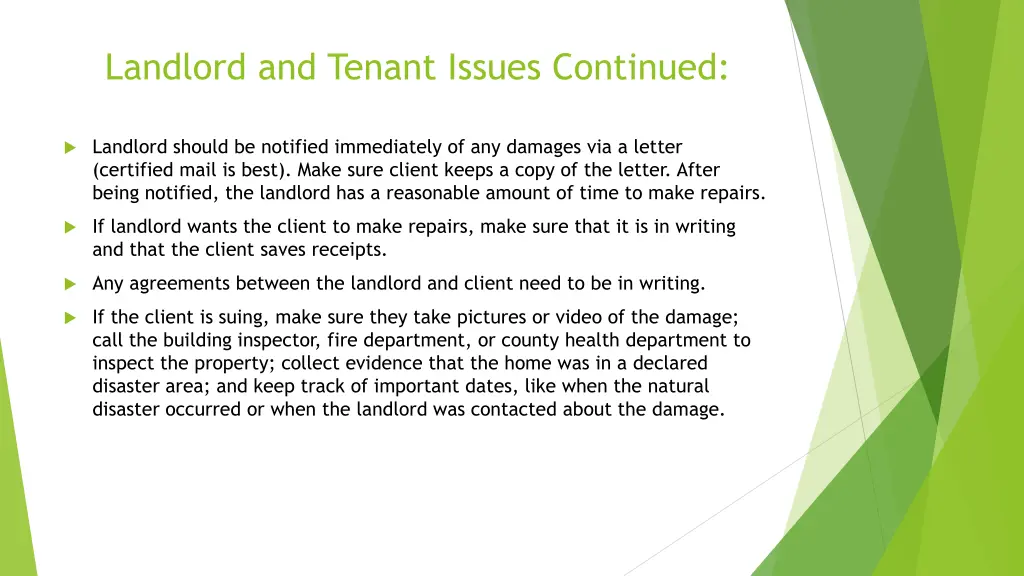 Landlord and Tenant Issues Continued:

Landlord should be notified immediately of any damages via a letter (certified mail is best). Make sure client keeps a copy of the letter. After being notified, the landlord has a reasonable amount of time to make repairs.

If landlord wants the client to make repairs, make sure that it is in writing and that the client saves receipts.

Any agreements between the landlord and client need to be in writing.

If the client is suing, make sure they take pictures or video of the damage; call the building inspector, fire department, or county health department to inspect the property; collect evidence that the home was in a declared disaster area; and keep track of important dates, like when the natural disaster occurred or when the landlord was contacted about the damage.